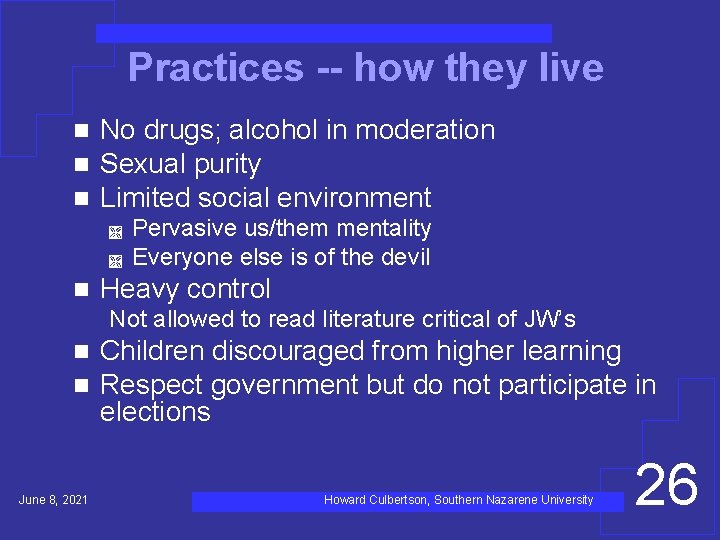 Practices -- how they live

- No drugs; alcohol in moderation
- Sexual purity
- Limited social environment
  - Pervasive us/them mentality
  - Everyone else is of the devil
- Heavy control

  Not allowed to read literature critical of JW's
- Children discouraged from higher learning
- Respect government but do not participate in elections

June 8, 2021

Howard Culbertson, Southern Nazarene University

26